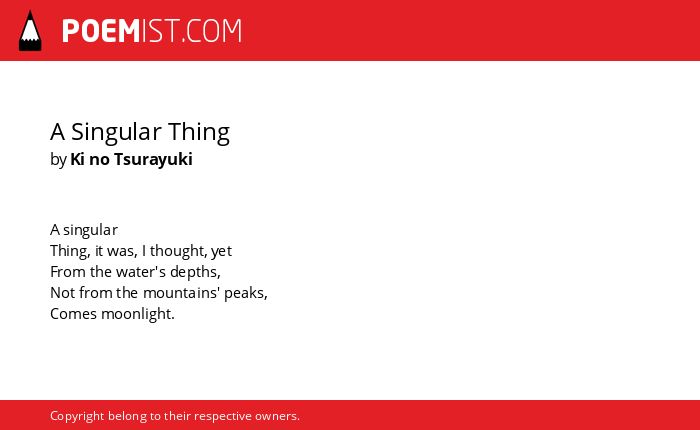 POEMIST.COM

A Singular Thing
by Ki no Tsurayuki

A singular
Thing, it was, I thought, yet
From the water's depths,
Not from the mountains' peaks,
Comes moonlight.

Copyright belong to their respective owners.